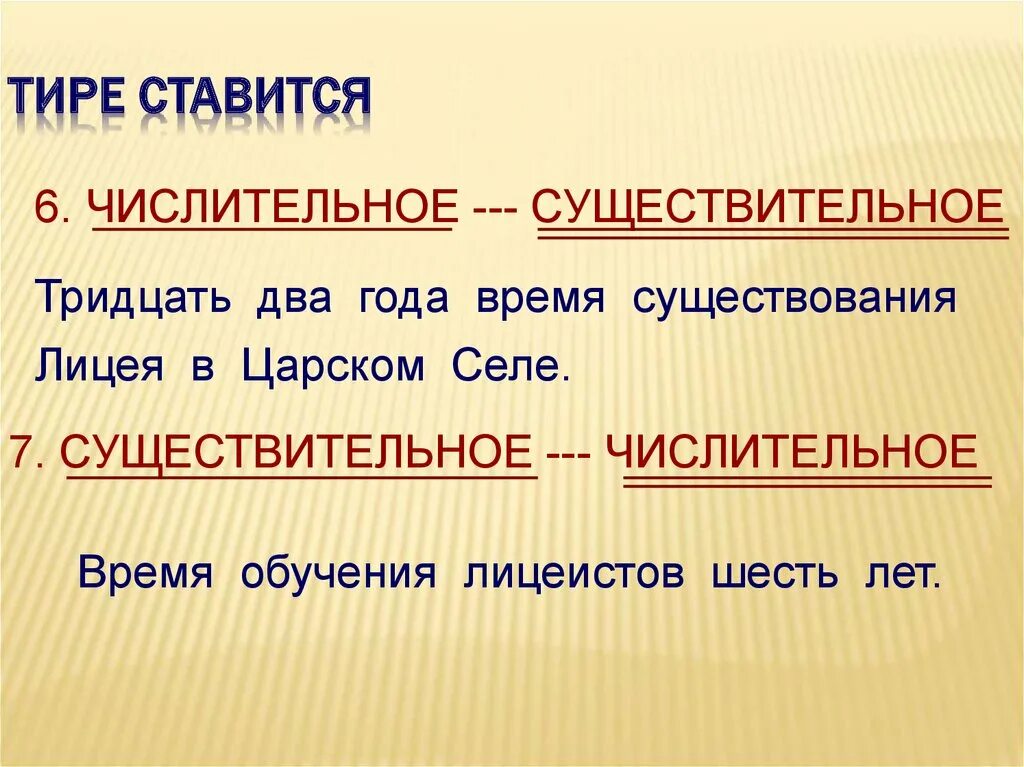 ТИРЕ СТАВИТСЯ

6. ЧИСЛИТЕЛЬНОЕ --- СУЩЕСТВИТЕЛЬНОЕ

Тридцать два года время существования Лицея в Царском Селе.

7. СУЩЕСТВИТЕЛЬНОЕ --- ЧИСЛИТЕЛЬНОЕ

Время обучения лицеистов шесть лет.